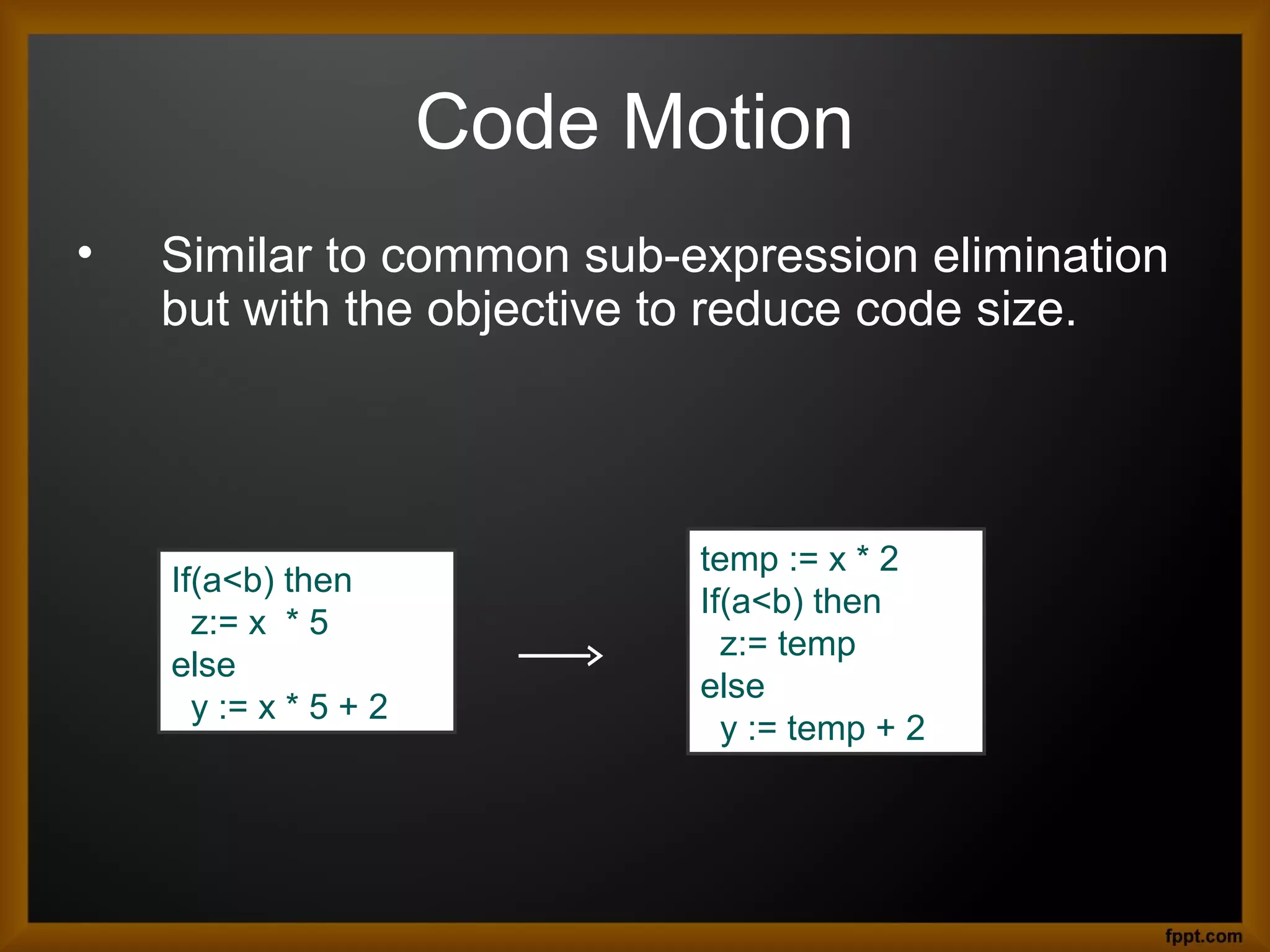 Code Motion

• Similar to common sub-expression elimination but with the objective to reduce code size.

If(a<b) then
z:= x * 5
else
y := x * 5 + 2

temp := x * 2
If(a<b) then
z:= temp
else
y := temp + 2

fppt.com